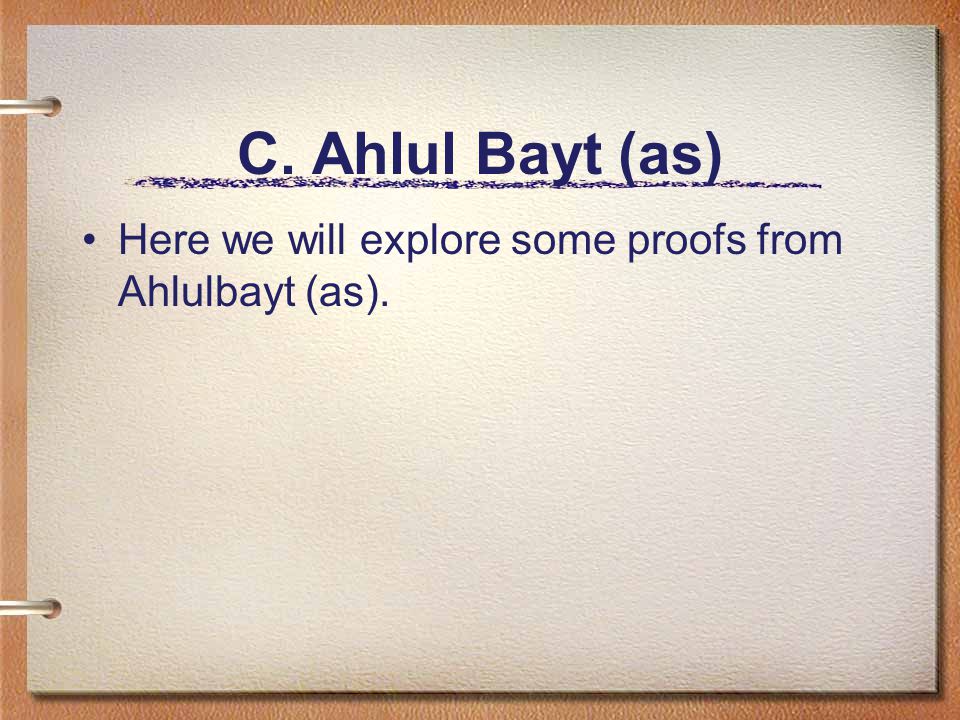 C. Ahlul Bayt (as)

• Here we will explore some proofs from Ahlulbayt (as).